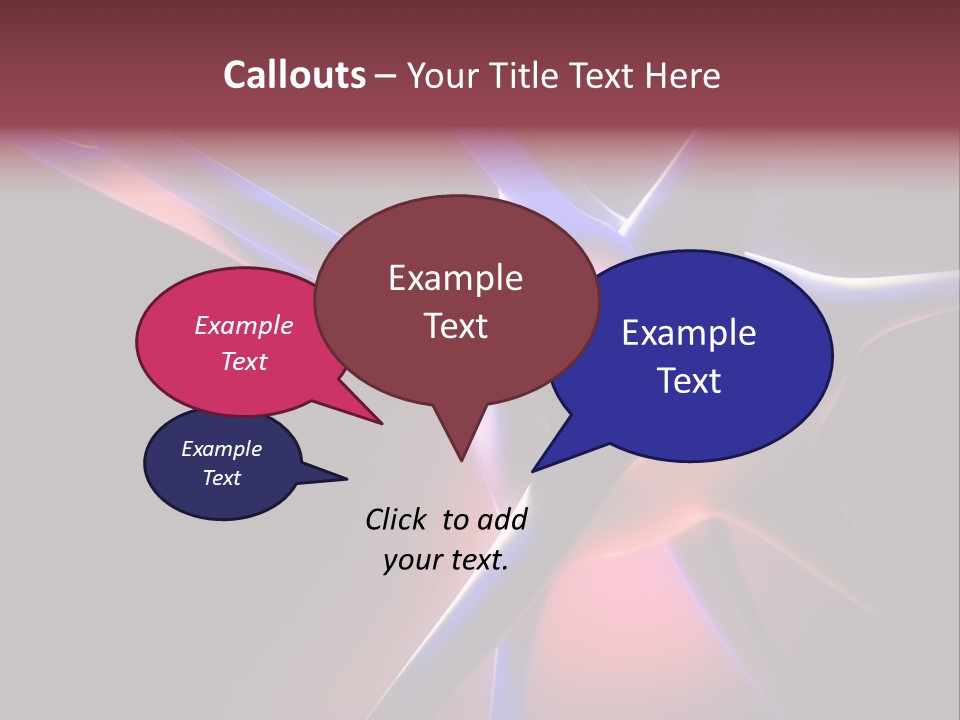 Callouts – Your Title Text Here

Example Text

Example Text

Example Text

Example Text

Click to add your text.